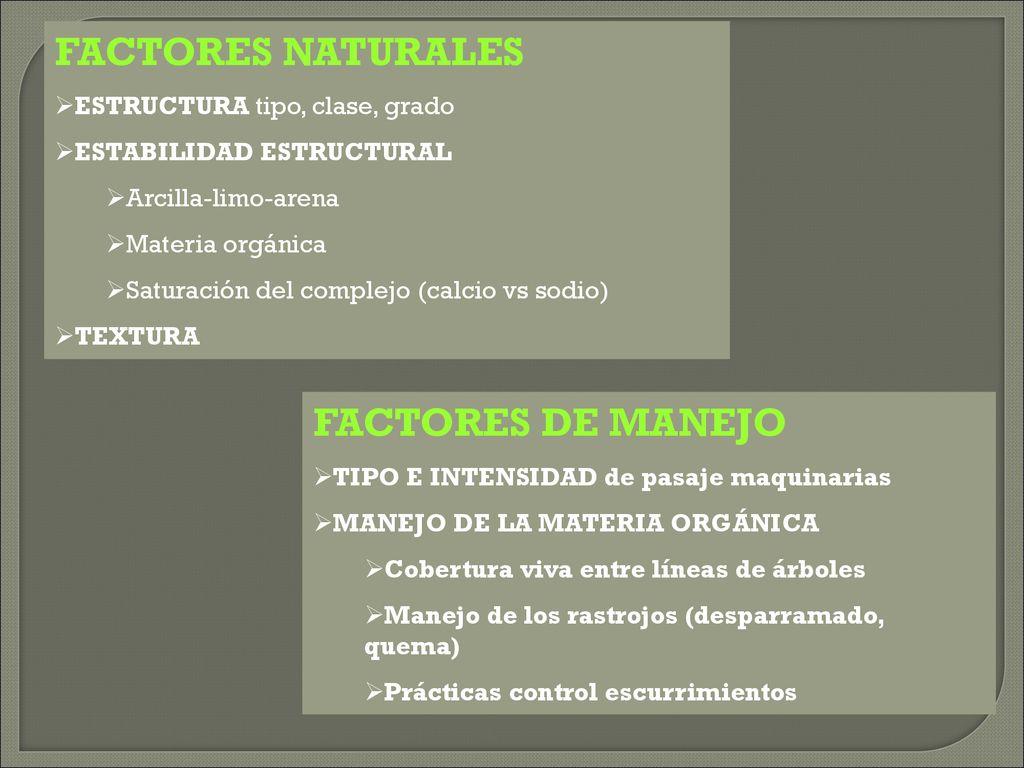 FACTORES NATURALES

➢ESTRUCTURA tipo, clase, grado

➢ESTABILIDAD ESTRUCTURAL

➢Arcilla-limo-arena

➢Materia orgánica

➢Saturación del complejo (calcio vs sodio)

➢TEXTURA

FACTORES DE MANEJO

➢TIPO E INTENSIDAD de pasaje maquinarias

➢MANEJO DE LA MATERIA ORGÁNICA

➢Cobertura viva entre líneas de árboles

➢Manejo de los rastrojos (desparramado, quema)

➢Prácticas control escurrimientos